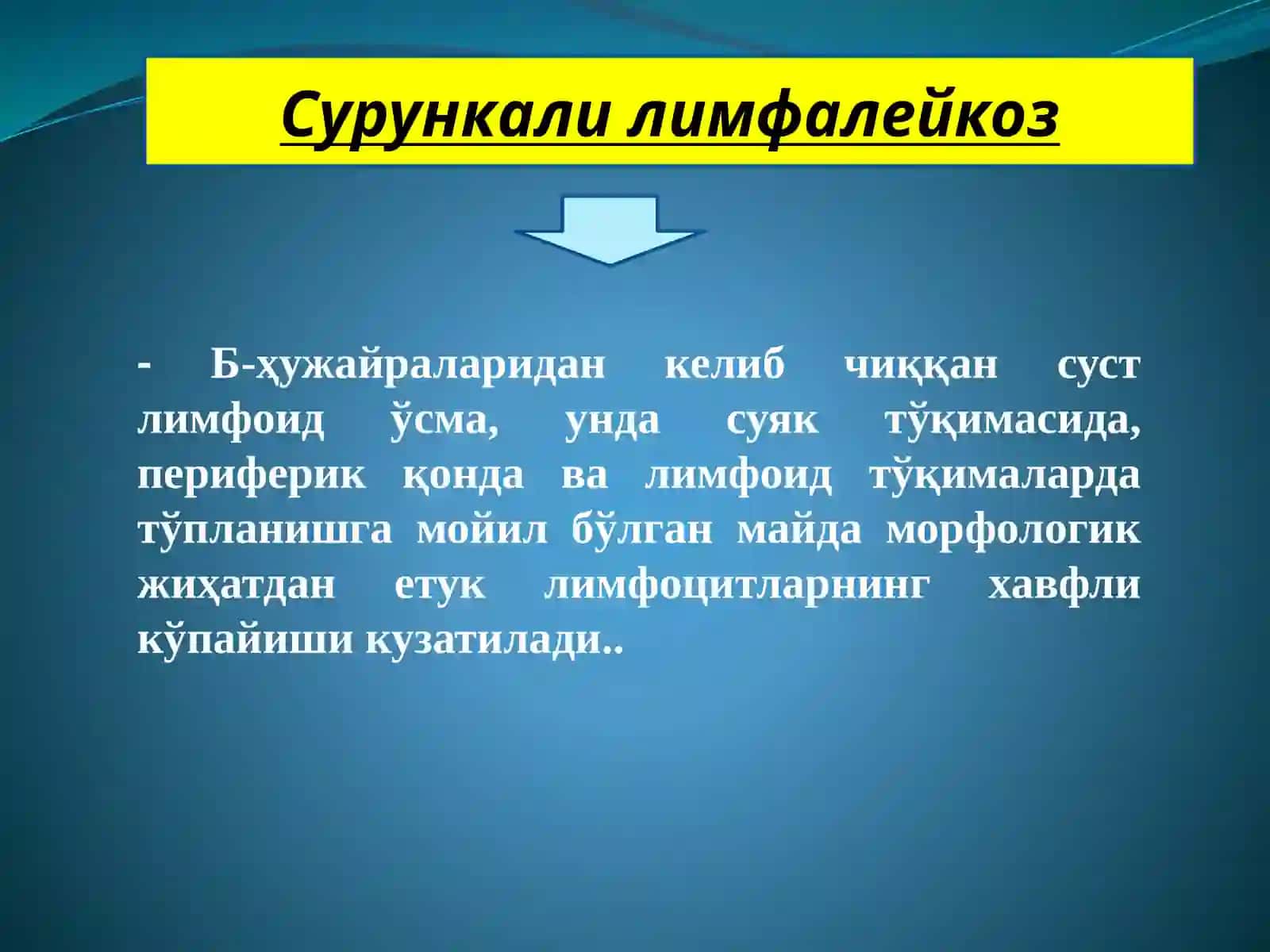 Сурункали лимфалейкоз

- Б-ҳужайраларидан келиб чиққан суст лимфоид ўсма, унда суяк тўқимасида, периферик қонда ва лимфоид тўқималарда тўпланишга мойил бўлган майда морфологик жиҳатдан етук лимфоцитларнинг хавфли кўпайиши кузатилади..